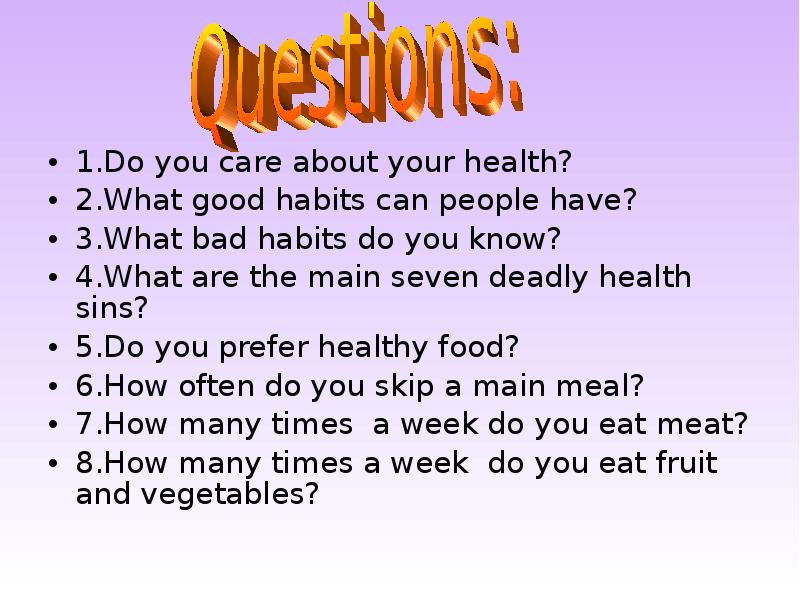 Questions:

• 1.Do you care about your health?
• 2.What good habits can people have?
• 3.What bad habits do you know?
• 4.What are the main seven deadly health sins?
• 5.Do you prefer healthy food?
• 6.How often do you skip a main meal?
• 7.How many times a week do you eat meat?
• 8.How many times a week do you eat fruit and vegetables?